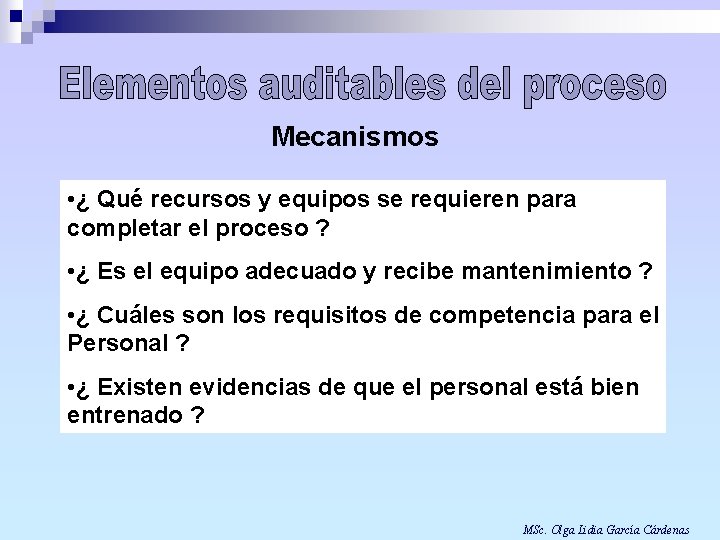 Elementos auditables del proceso

Mecanismos

•¿ Qué recursos y equipos se requieren para completar el proceso ?

•¿ Es el equipo adecuado y recibe mantenimiento ?

•¿ Cuáles son los requisitos de competencia para el Personal ?

•¿ Existen evidencias de que el personal está bien entrenado ?

MSc. Olga Lidia García Cárdenas